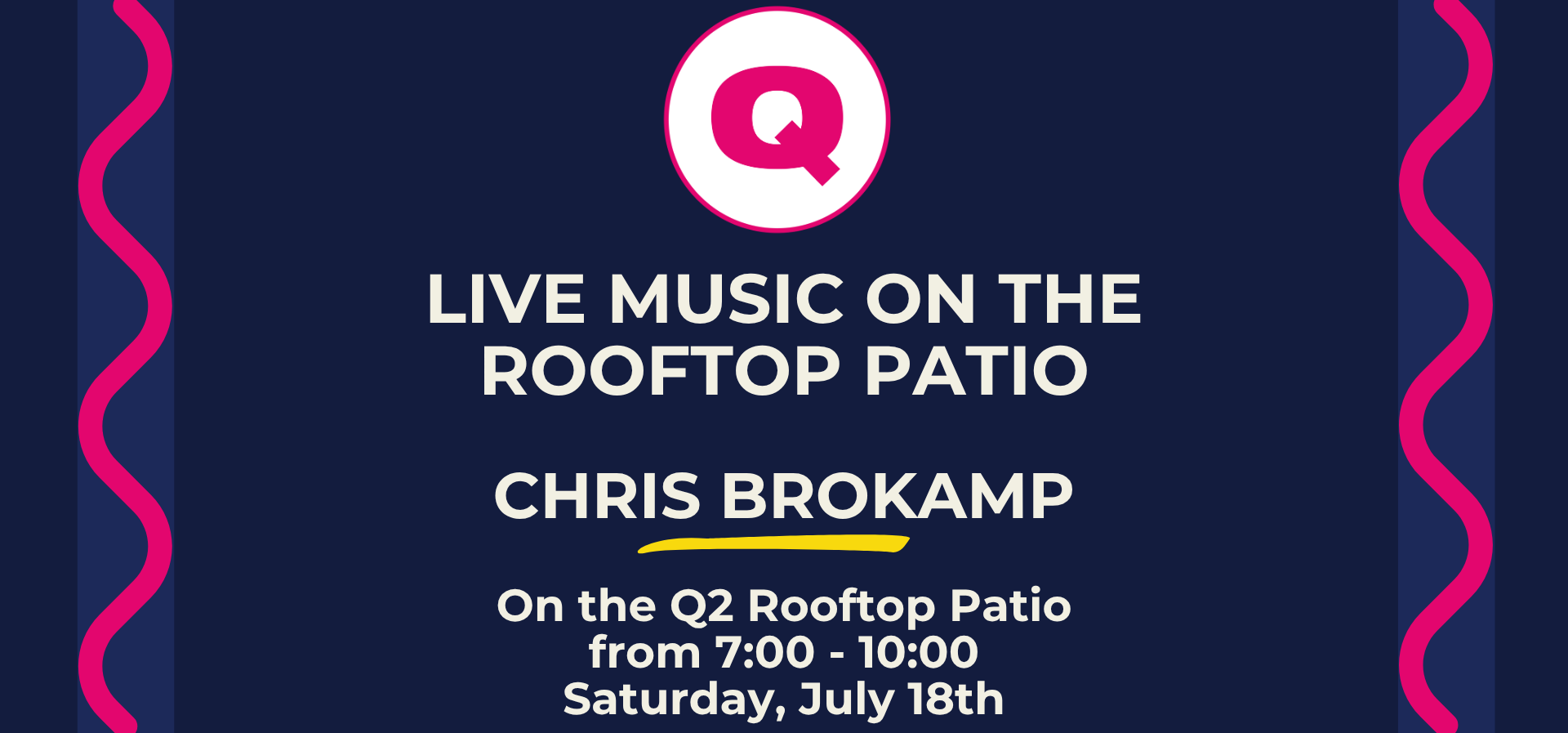 Q

LIVE MUSIC ON THE ROOFTOP PATIO

CHRIS BROKAMP

On the Q2 Rooftop Patio
from 7:00 - 10:00
Saturday, July 18th